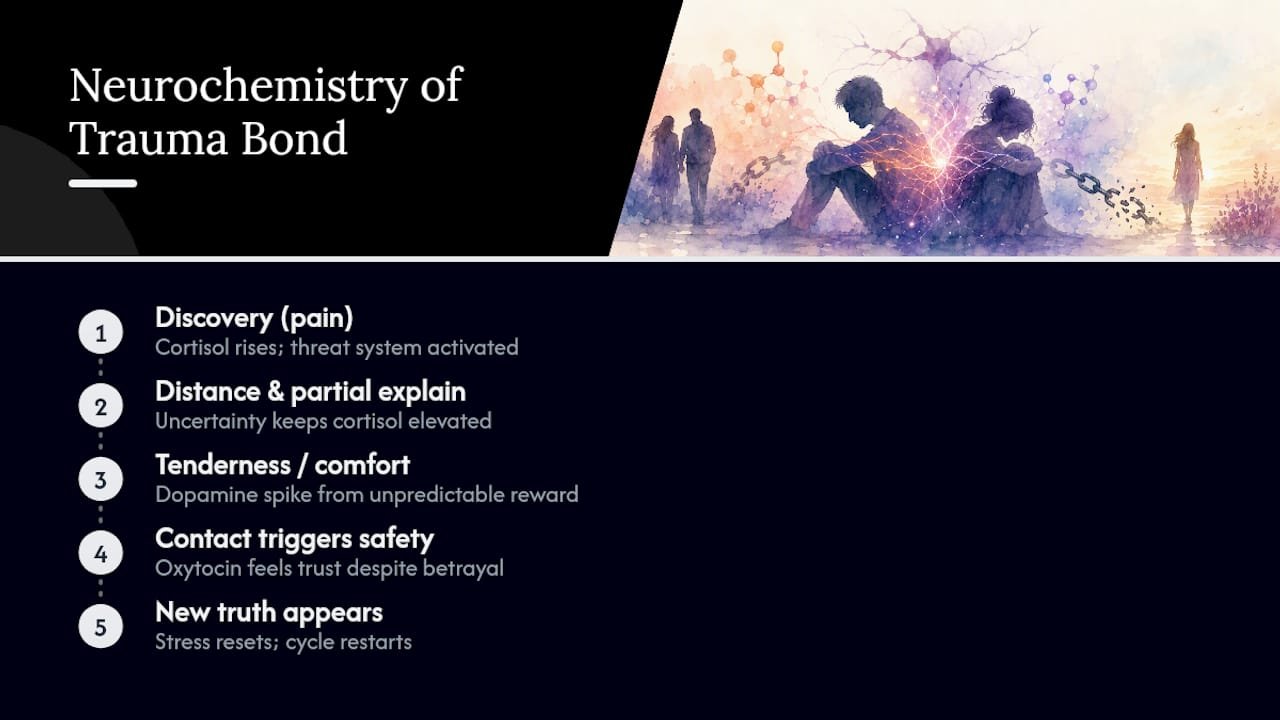 Neurochemistry of Trauma Bond

1
Discovery (pain)
Cortisol rises; threat system activated

2
Distance & partial explain
Uncertainty keeps cortisol elevated

3
Tenderness / comfort
Dopamine spike from unpredictable reward

4
Contact triggers safety
Oxytocin feels trust despite betrayal

5
New truth appears
Stress resets; cycle restarts